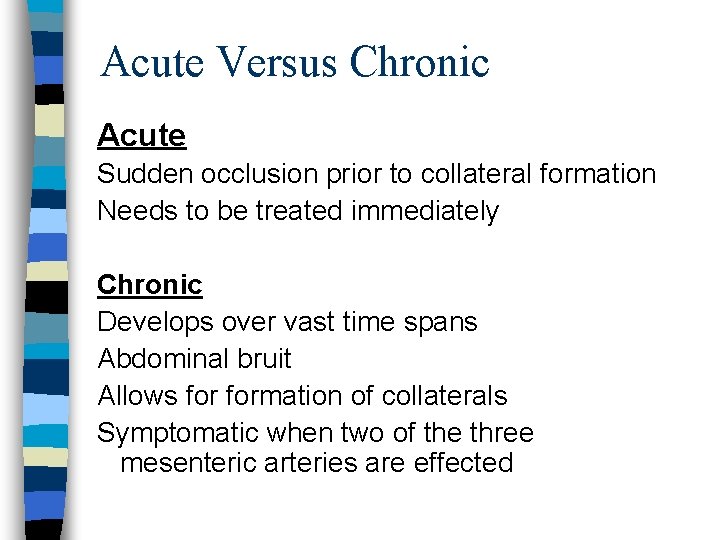 Acute Versus Chronic

Acute
Sudden occlusion prior to collateral formation
Needs to be treated immediately

Chronic
Develops over vast time spans
Abdominal bruit
Allows for formation of collaterals
Symptomatic when two of the three mesenteric arteries are effected